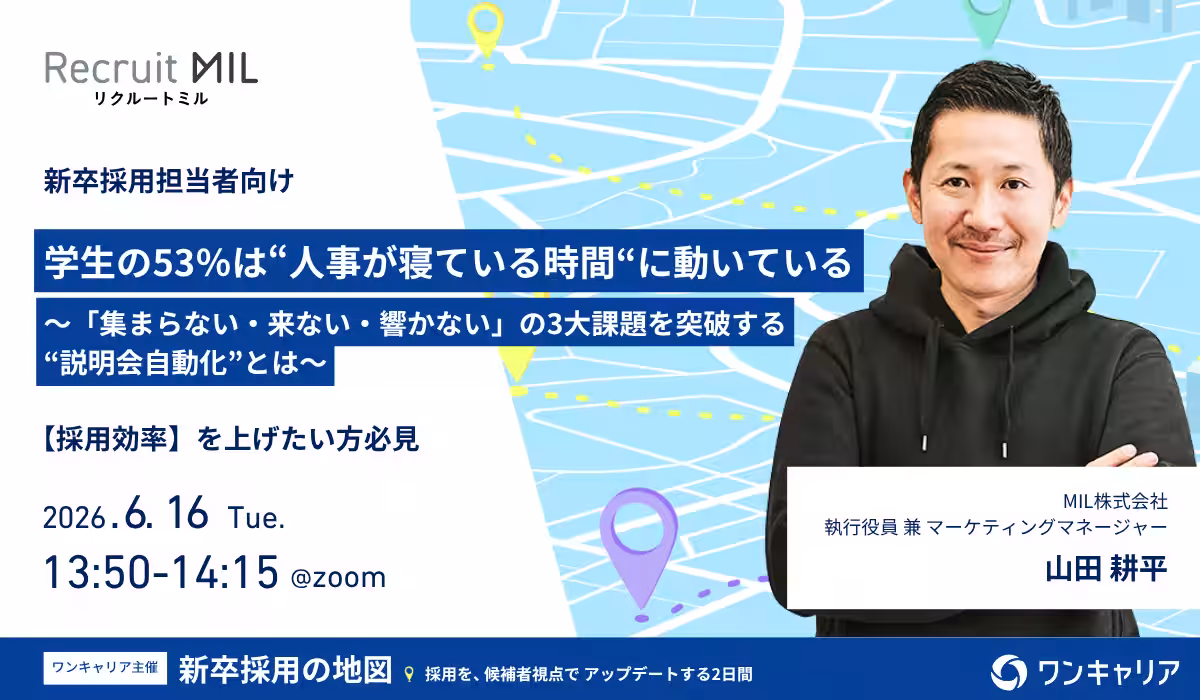 Recruit MIL
リクルートミル

新卒採用担当者向け

学生の53%は“人事が寝ている時間“に動いている

〜「集まらない・来ない・響かない」の3大課題を突破する“説明会自動化”とは〜

【採用効率】を上げたい方必見

2026.6.16 Tue.
13:50-14:15 @zoom

MIL株式会社
執行役員 兼 マーケティングマネージャー
山田 耕平

ワンキャリア主催 新卒採用の地図 採用を、候補者視点で アップデートする2日間

ワンキャリア